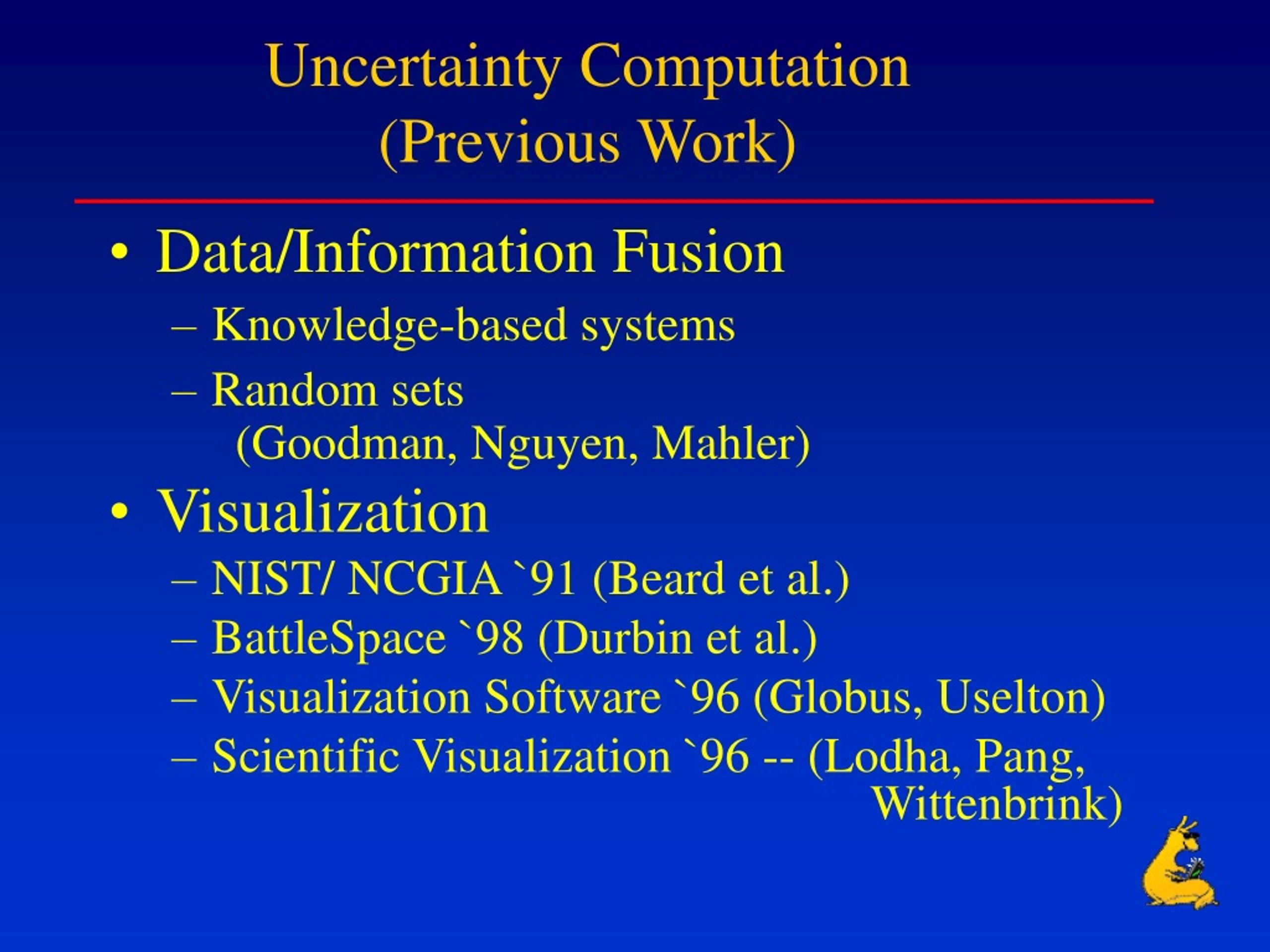 Uncertainty Computation (Previous Work)

• Data/Information Fusion
– Knowledge-based systems
– Random sets (Goodman, Nguyen, Mahler)
• Visualization
– NIST/ NCGIA `91 (Beard et al.)
– BattleSpace `98 (Durbin et al.)
– Visualization Software `96 (Globus, Uselton)
– Scientific Visualization `96 -- (Lodha, Pang, Wittenbrink)